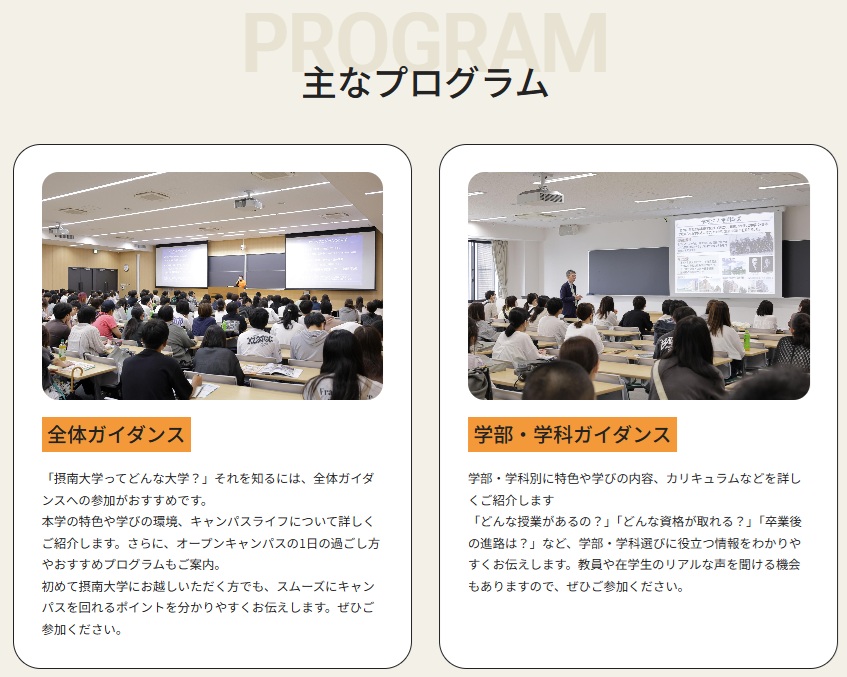 PROGRAM
主なプログラム

全体ガイダンス

「摂南大学ってどんな大学？」それを知るには、全体ガイダンスへの参加がおすすめです。
本学の特色や学びの環境、キャンパスライフについて詳しくご紹介します。さらに、オープンキャンパスの1日の過ごし方やおすすめプログラムもご案内。
初めて摂南大学にお越しいただく方でも、スムーズにキャンパスを回れるポイントを分かりやすくお伝えします。ぜひご参加ください。

学部・学科ガイダンス

学部・学科別に特色や学びの内容、カリキュラムなどを詳しくご紹介します
「どんな授業があるの？」「どんな資格が取れる？」「卒業後の進路は？」など、学部・学科選びに役立つ情報をわかりやすくお伝えします。教員や在学生のリアルな声を聞ける機会もありますので、ぜひご参加ください。